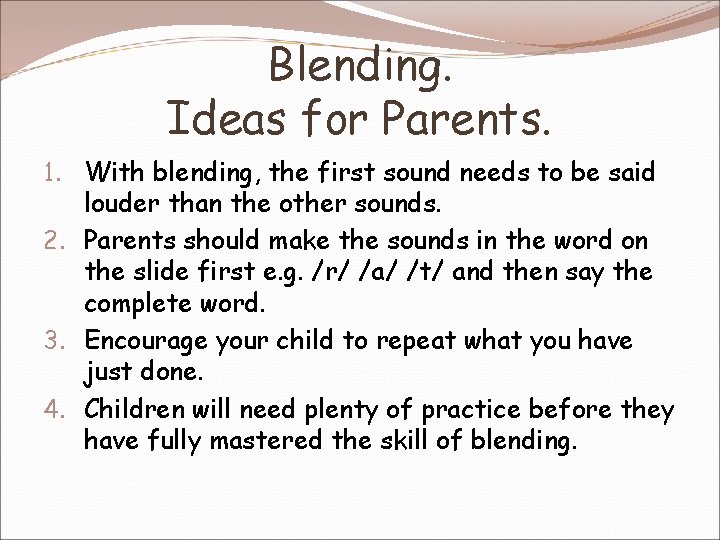 Blending.
Ideas for Parents.

1. With blending, the first sound needs to be said louder than the other sounds.
2. Parents should make the sounds in the word on the slide first e.g. /r/ /a/ /t/ and then say the complete word.
3. Encourage your child to repeat what you have just done.
4. Children will need plenty of practice before they have fully mastered the skill of blending.